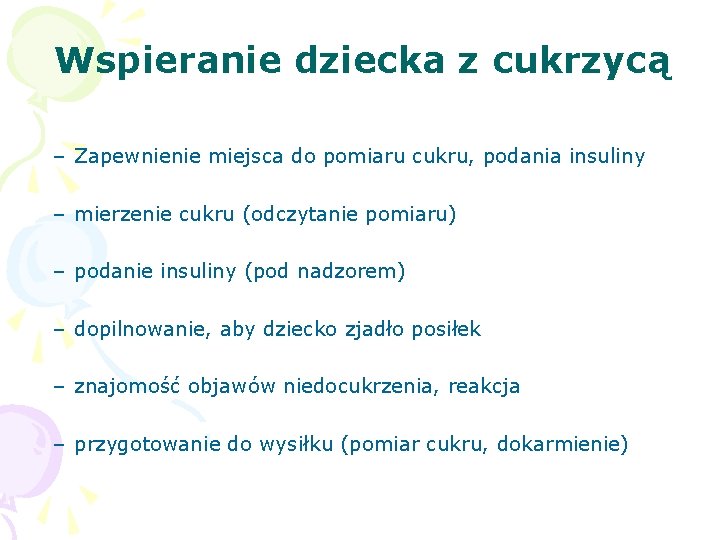 Wspieranie dziecka z cukrzycą

– Zapewnienie miejsca do pomiaru cukru, podania insuliny

– mierzenie cukru (odczytanie pomiaru)

– podanie insuliny (pod nadzorem)

– dopilnowanie, aby dziecko zjadło posiłek

– znajomość objawów niedocukrzenia, reakcja

– przygotowanie do wysiłku (pomiar cukru, dokarmienie)